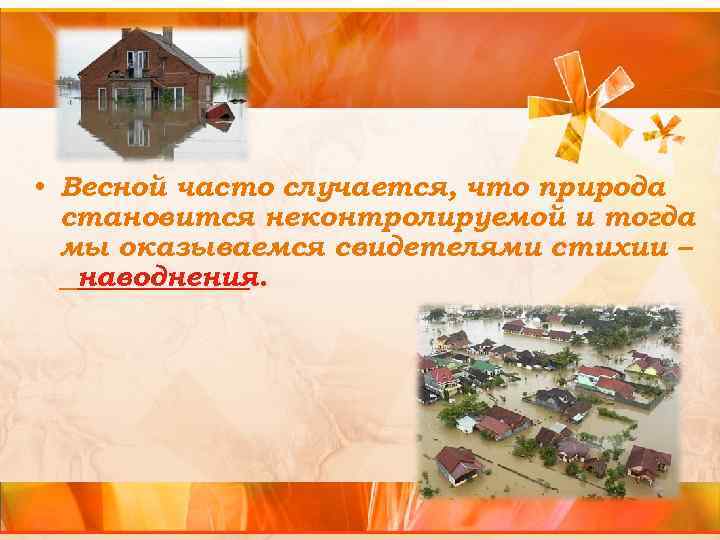 • Весной часто случается, что природа становится неконтролируемой и тогда мы оказываемся свидетелями стихии – наводнения.